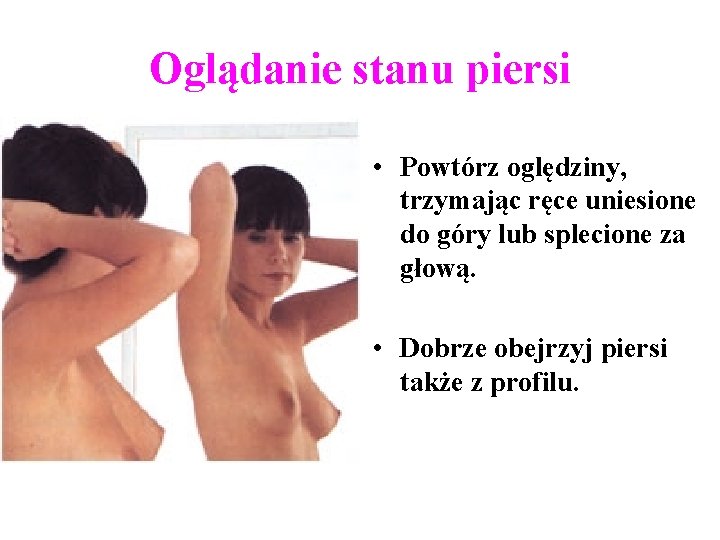 Oglądanie stanu piersi

• Powtórz oględziny, trzymając ręce uniesione do góry lub splecione za głową.

• Dobrze obejrzyj piersi także z profilu.